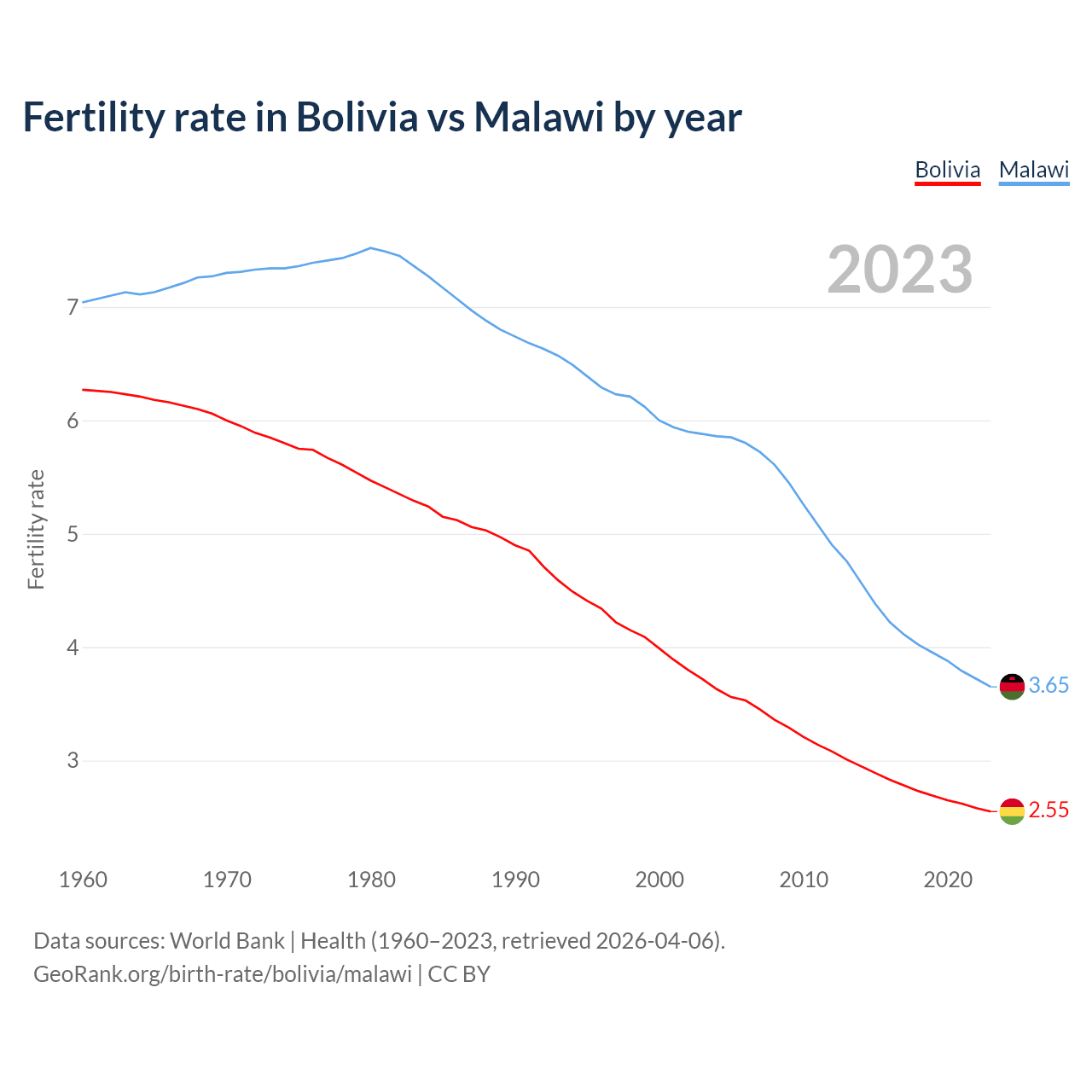 Fertility rate in Bolivia vs Malawi by year

Bolivia Malawi

2023

Fertility rate

7
6
5
4
3

3.65
2.55

1960 1970 1980 1990 2000 2010 2020

Data sources: World Bank | Health (1960–2023, retrieved 2026-04-06).
GeoRank.org/birth-rate/bolivia/malawi | CC BY